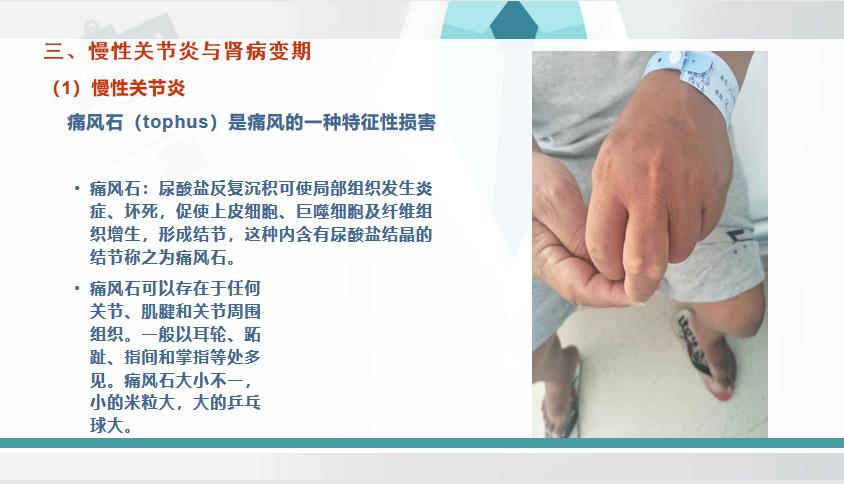 三、慢性关节炎与肾病变期

（1）慢性关节炎

痛风石（tophus）是痛风的一种特征性损害

• 痛风石：尿酸盐反复沉积可使局部组织发生炎症、坏死，促使上皮细胞、巨噬细胞及纤维组织增生，形成结节，这种内含有尿酸盐结晶的结节称之为痛风石。

• 痛风石可以存在于任何关节、肌腱和关节周围组织。一般以耳轮、跖趾、指间和掌指等处多见。痛风石大小不一，小的米粒大，大的乒乓球大。